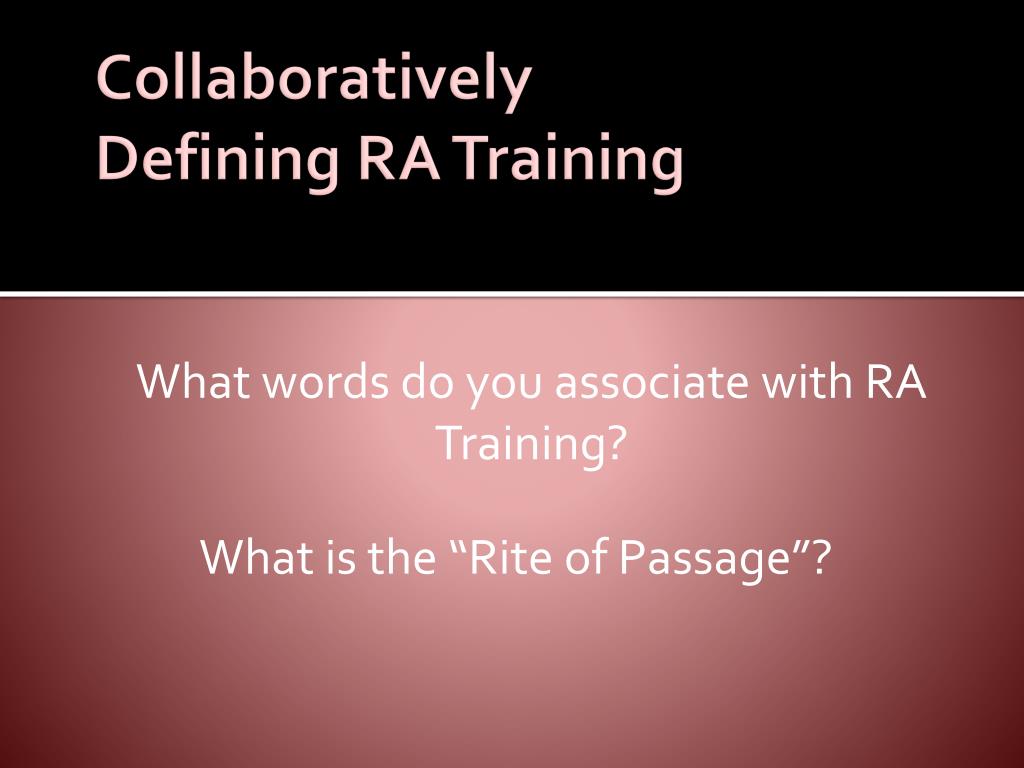 Collaboratively
Defining RA Training

What words do you associate with RA Training?

What is the “Rite of Passage”?